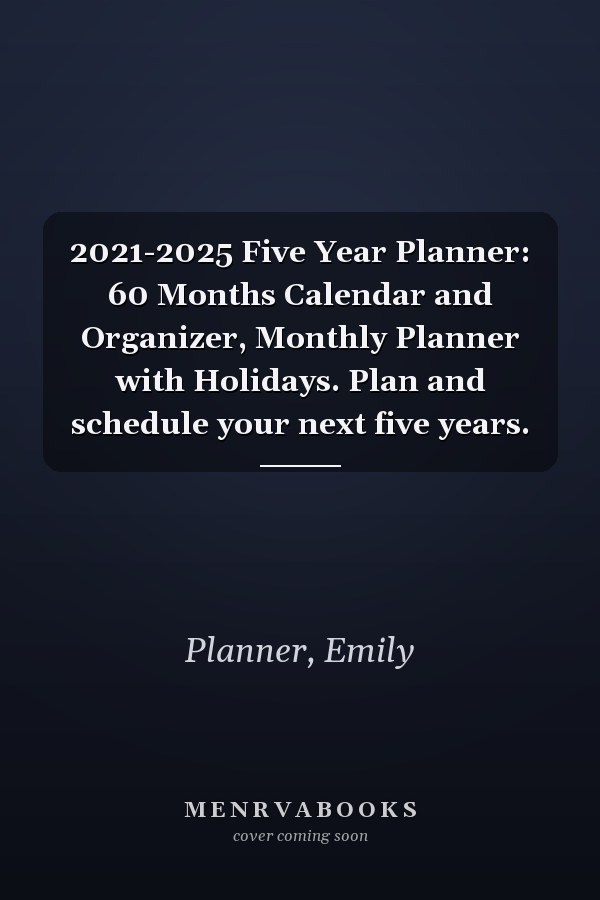 2021-2025 Five Year Planner: 60 Months Calendar and Organizer, Monthly Planner with Holidays. Plan and schedule your next five years.

Planner, Emily

MENRVABOOKS
cover coming soon